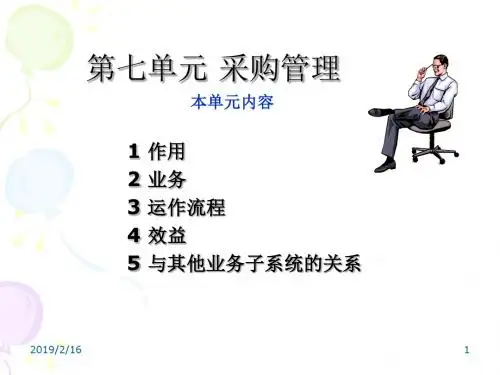 第七单元 采购管理

本单元内容

1 作用
2 业务
3 运作流程
4 效益
5 与其他业务子系统的关系

2019/2/16

1